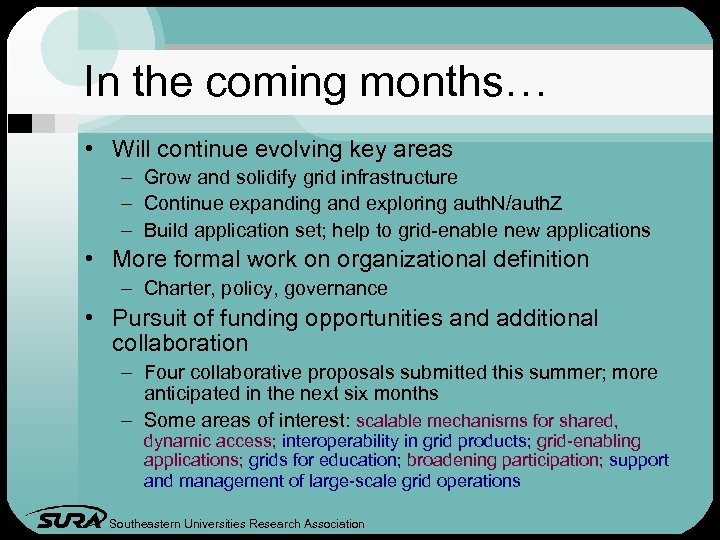 In the coming months…

• Will continue evolving key areas
– Grow and solidify grid infrastructure
– Continue expanding and exploring authN/authZ
– Build application set; help to grid-enable new applications

• More formal work on organizational definition
– Charter, policy, governance

• Pursuit of funding opportunities and additional collaboration
– Four collaborative proposals submitted this summer; more anticipated in the next six months
– Some areas of interest: scalable mechanisms for shared, dynamic access; interoperability in grid products; grid-enabling applications; grids for education; broadening participation; support and management of large-scale grid operations

SURA Southeastern Universities Research Association